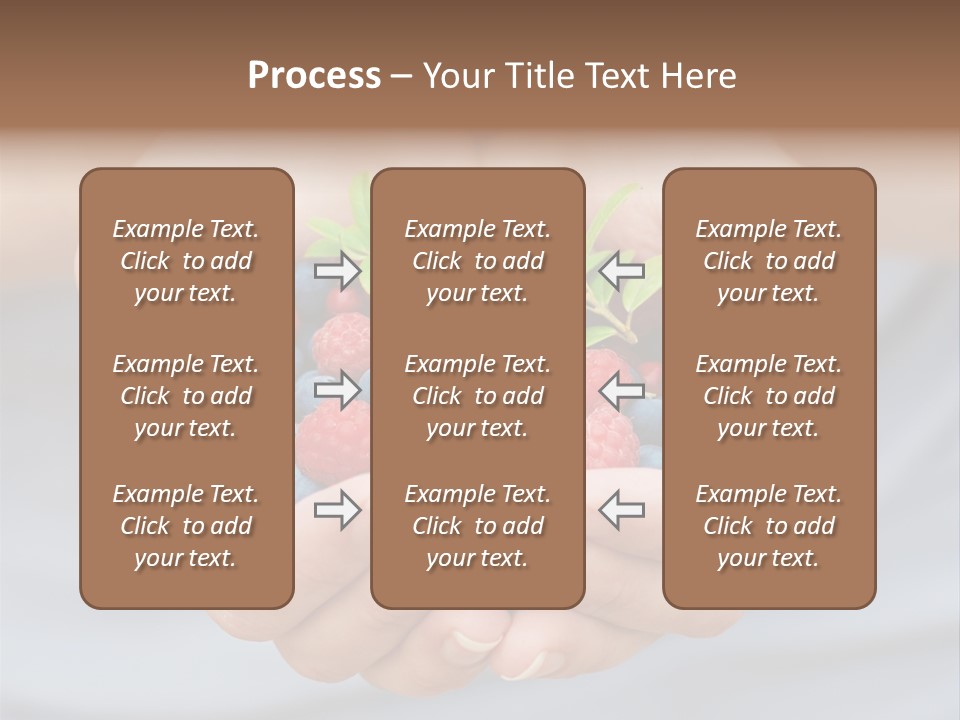 Process – Your Title Text Here

Example Text. Click to add your text.

Example Text. Click to add your text.

Example Text. Click to add your text.

Example Text. Click to add your text.

Example Text. Click to add your text.

Example Text. Click to add your text.

Example Text. Click to add your text.

Example Text. Click to add your text.

Example Text. Click to add your text.